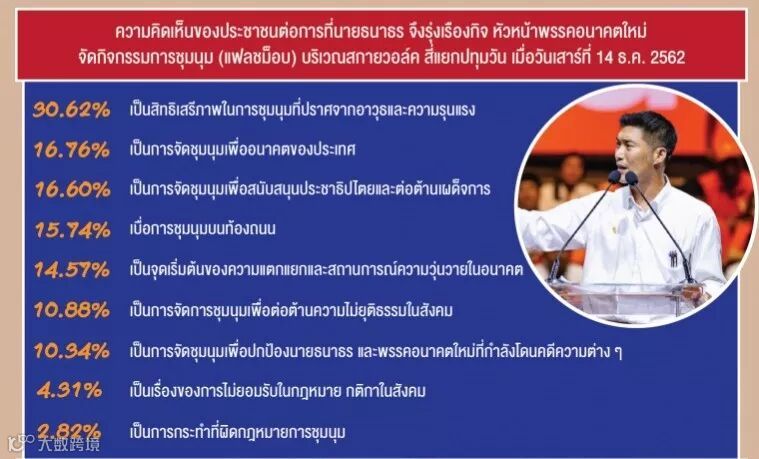 ความคิดเห็นของประชาชนต่อการที่นายธนาธร จึงรุ่งเรืองกิจ หัวหน้าพรรคอนาคตใหม่ จัดกิจกรรมการชุมนุม (แฟลชม็อบ) บริเวณสกายวอล์ค สี่แยกปทุมวัน เมื่อวันเสาร์ที่ 14 ธ.ค. 2562

30.62% เป็นสิทธิเสรีภาพในการชุมนุมที่ปราศจากอาวุธและความรุนแรง

16.76% เป็นการจัดชุมนุมเพื่ออนาคตของประเทศ

16.60% เป็นการจัดชุมนุมเพื่อสนับสนุนประชาธิปไตยและต่อต้านเผด็จการ

15.74% เบื่อการชุมนุมบนท้องถนน

14.57% เป็นจุดเริ่มต้นของความแตกแยกและสถานการณ์ความวุ่นวายในอนาคต

10.88% เป็นการจัดการชุมนุมเพื่อต่อต้านความไม่ยุติธรรมในสังคม

10.34% เป็นการจัดชุมนุมเพื่อปกป้องนายธนาธร และพรรคอนาคตใหม่ที่กำลังโดนคดีความต่าง ๆ

4.31% เป็นเรื่องของการไม่ยอมรับในกฎหมาย กติกาในสังคม

2.82% เป็นการกระทำที่ผิดกฎหมายการชุมนุม

大数跨境